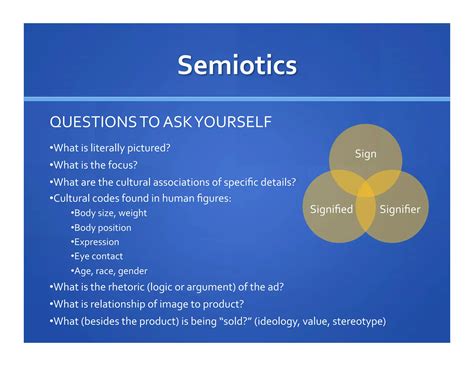 Semiotics

QUESTIONS TO ASK YOURSELF

•What is literally pictured?
•What is the focus?
•What are the cultural associations of specific details?
•Cultural codes found in human figures:
•Body size, weight
•Body position
•Expression
•Eye contact
•Age, race, gender
•What is the rhetoric (logic or argument) of the ad?
•What is relationship of image to product?
•What (besides the product) is being "sold?" (ideology, value, stereotype)

Sign
Signified
Signifier